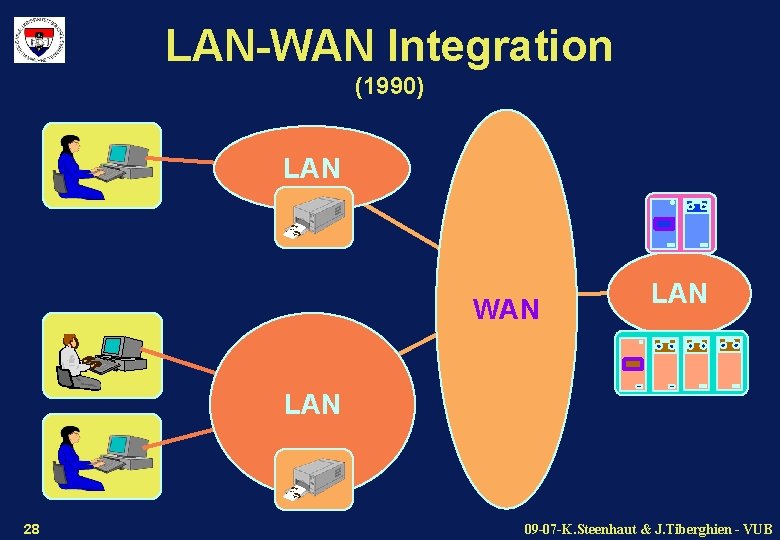 LAN-WAN Integration
(1990)

LAN

WAN

LAN

LAN

28

09-07-K.Steenhaut & J.Tiberghien - VUB